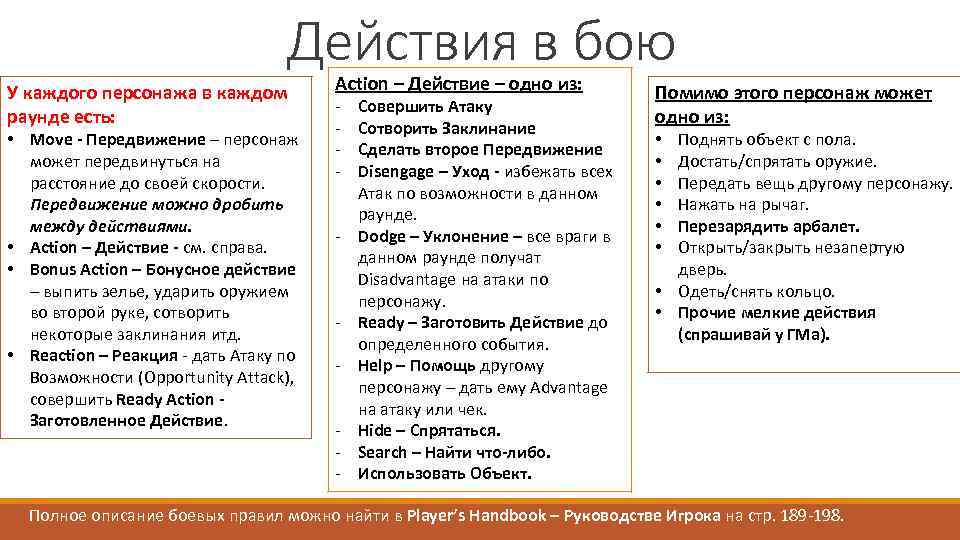 Действия в бою

У каждого персонажа в каждом раунде есть:
• Move - Передвижение – персонаж может передвинуться на расстояние до своей скорости. Передвижение можно дробить между действиями.
• Action – Действие - см. справа.
• Bonus Action – Бонусное действие – выпить зелье, ударить оружием во второй руке, сотворить некоторые заклинания итд.
• Reaction – Реакция - дать Атаку по Возможности (Opportunity Attack), совершить Ready Action - Заготовленное Действие.

Action – Действие – одно из:
- Совершить Атаку
- Сотворить Заклинание
- Сделать второе Передвижение
- Disengage – Уход - избежать всех Атак по возможности в данном раунде.
- Dodge – Уклонение – все враги в данном раунде получат Disadvantage на атаки по персонажу.
- Ready – Заготовить Действие до определенного события.
- Help – Помощь другому персонажу – дать ему Advantage на атаку или чек.
- Hide – Спрятаться.
- Search – Найти что-либо.
- Использовать Объект.

Помимо этого персонаж может одно из:
• Поднять объект с пола.
• Достать/спрятать оружие.
• Передать вещь другому персонажу.
• Нажать на рычаг.
• Перезарядить арбалет.
• Открыть/закрыть незапертую дверь.
• Одеть/снять кольцо.
• Прочие мелкие действия (спрашивай у ГМа).

Полное описание боевых правил можно найти в Player's Handbook – Руководстве Игрока на стр. 189-198.